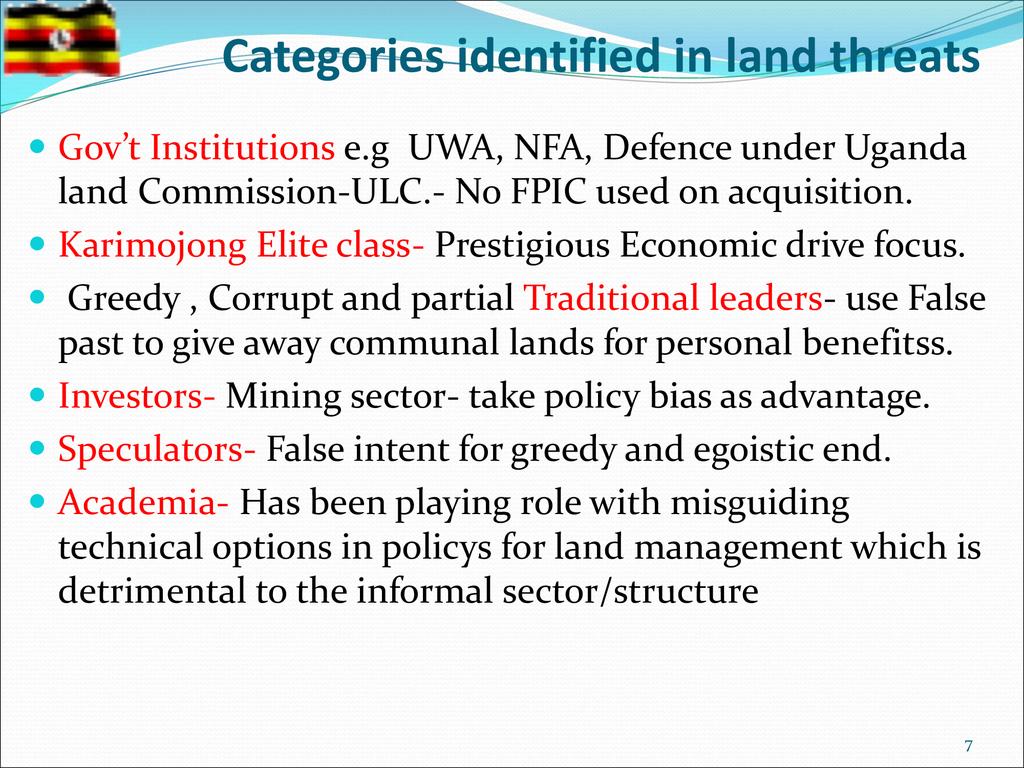 Categories identified in land threats

- Gov't Institutions e.g UWA, NFA, Defence under Uganda land Commission-ULC.- No FPIC used on acquisition.
- Karimojong Elite class- Prestigious Economic drive focus.
- Greedy , Corrupt and partial Traditional leaders- use False past to give away communal lands for personal benefitss.
- Investors- Mining sector- take policy bias as advantage.
- Speculators- False intent for greedy and egoistic end.
- Academia- Has been playing role with misguiding technical options in policys for land management which is detrimental to the informal sector/structure

7